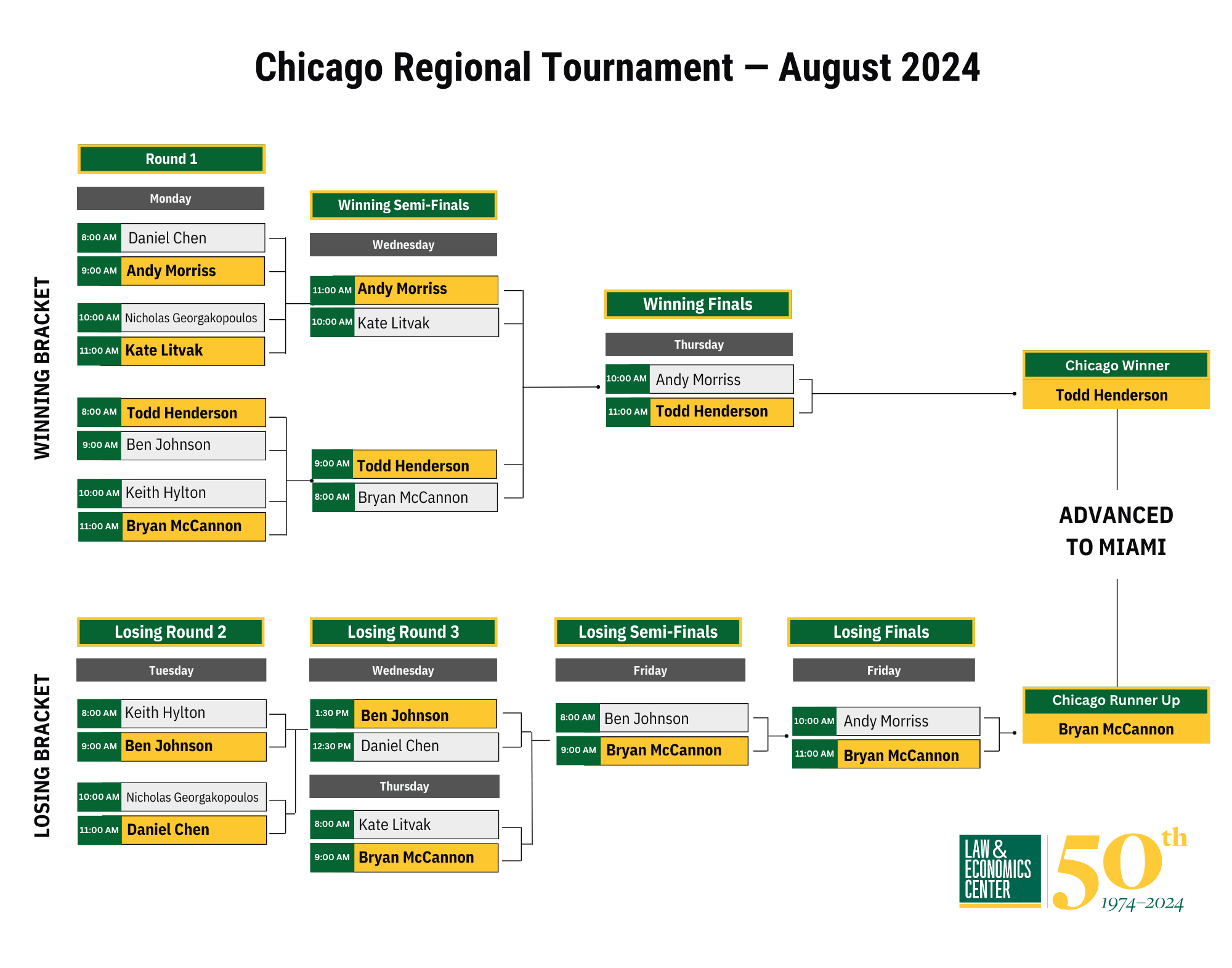 Chicago Regional Tournament — August 2024

WINNING BRACKET

Round 1

Monday

8:00 AM Daniel Chen
9:00 AM Andy Morriss
10:00 AM Nicholas Georgakopoulos
11:00 AM Kate Litvak
8:00 AM Todd Henderson
9:00 AM Ben Johnson
10:00 AM Keith Hylton
11:00 AM Bryan McCannon

Winning Semi-Finals

Wednesday

11:00 AM Andy Morriss
10:00 AM Kate Litvak
9:00 AM Todd Henderson
8:00 AM Bryan McCannon

Winning Finals

Thursday

10:00 AM Andy Morriss
11:00 AM Todd Henderson

Chicago Winner
Todd Henderson

ADVANCED TO MIAMI

LOSING BRACKET

Losing Round 2

Tuesday

8:00 AM Keith Hylton
9:00 AM Ben Johnson
10:00 AM Nicholas Georgakopoulos
11:00 AM Daniel Chen

Losing Round 3

Wednesday

1:30 PM Ben Johnson
12:30 PM Daniel Chen

Thursday

8:00 AM Kate Litvak
9:00 AM Bryan McCannon

Losing Semi-Finals

Friday

8:00 AM Ben Johnson
9:00 AM Bryan McCannon

Losing Finals

Friday

10:00 AM Andy Morriss
11:00 AM Bryan McCannon

Chicago Runner Up
Bryan McCannon

LAW & ECONOMICS CENTER
50th
1974–2024